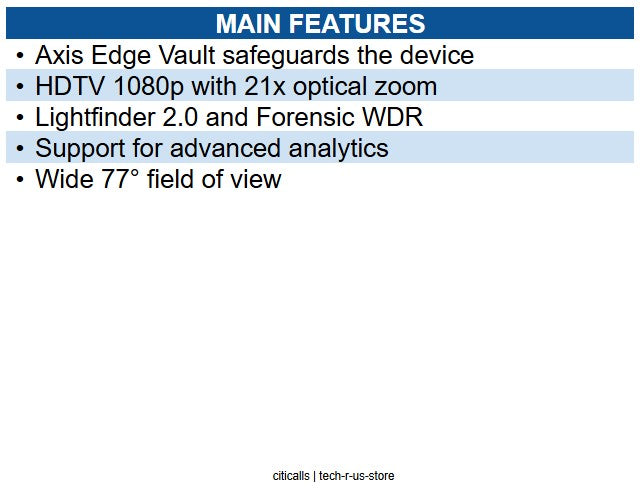 MAIN FEATURES

• Axis Edge Vault safeguards the device
• HDTV 1080p with 21x optical zoom
• Lightfinder 2.0 and Forensic WDR
• Support for advanced analytics
• Wide 77° field of view

citicalls | tech-r-us-store